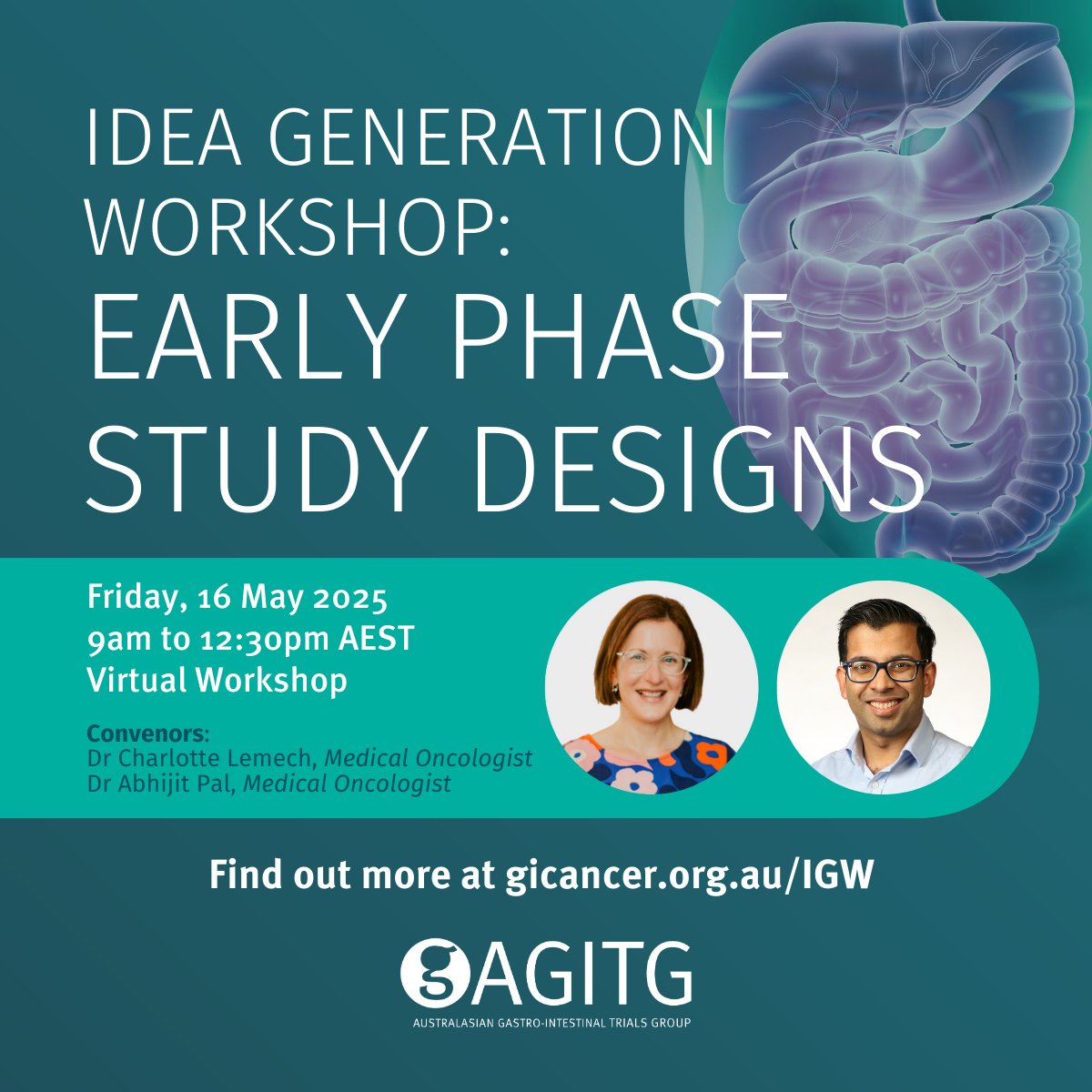 IDEA GENERATION WORKSHOP:
EARLY PHASE STUDY DESIGNS

Friday, 16 May 2025
9am to 12:30pm AEST
Virtual Workshop

Convenors:
Dr Charlotte Lemech, Medical Oncologist
Dr Abhijit Pal, Medical Oncologist

Find out more at gicancer.org.au/IGW

AGITG
AUSTRALASIAN GASTRO-INTESTINAL TRIALS GROUP